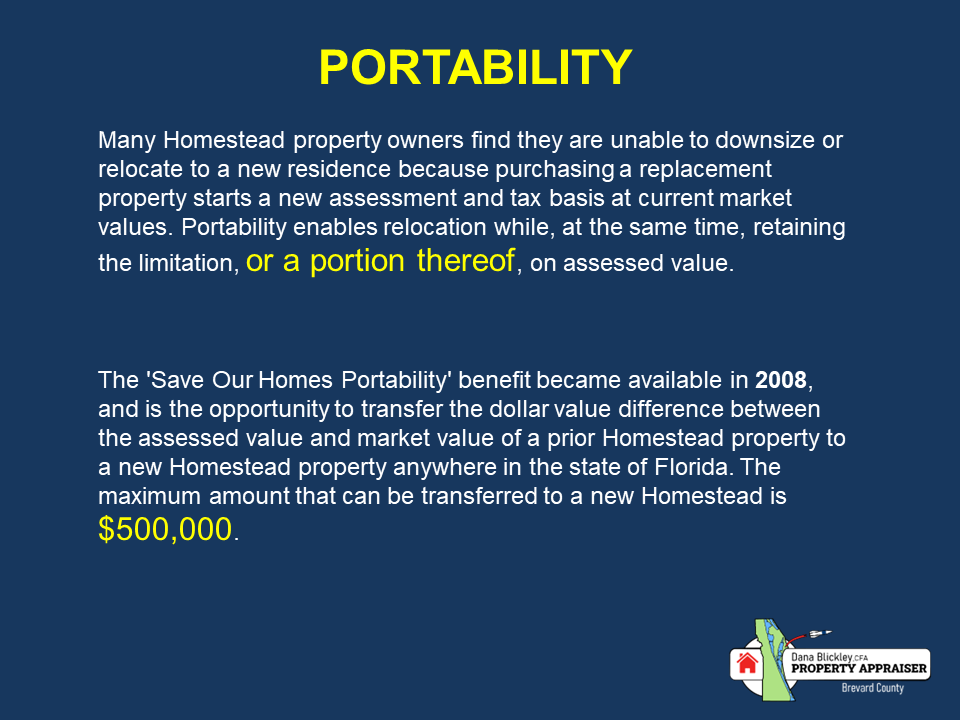 PORTABILITY

Many Homestead property owners find they are unable to downsize or relocate to a new residence because purchasing a replacement property starts a new assessment and tax basis at current market values. Portability enables relocation while, at the same time, retaining the limitation, or a portion thereof, on assessed value.

The 'Save Our Homes Portability' benefit became available in 2008, and is the opportunity to transfer the dollar value difference between the assessed value and market value of a prior Homestead property to a new Homestead property anywhere in the state of Florida. The maximum amount that can be transferred to a new Homestead is $500,000.

Dana Blickley, CFA
PROPERTY APPRAISER
Brevard County